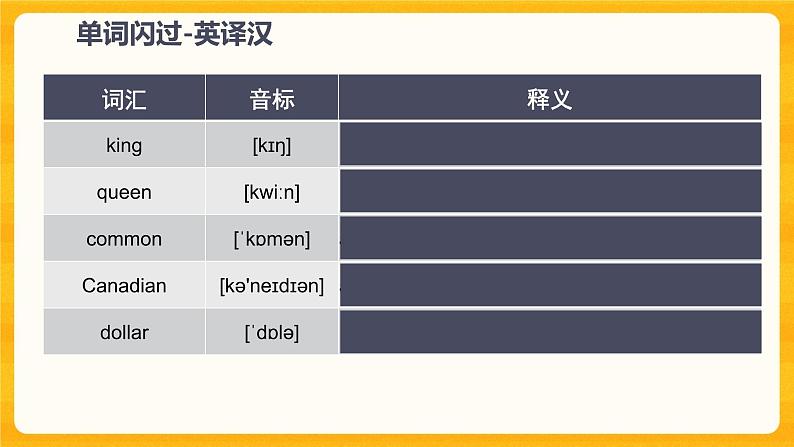 单词闪过-英译汉

| 词汇 | 音标 | 释义 |
|---|---|---|
| king | [kɪŋ] | |
| queen | [kwiːn] | |
| common | [ˈkɒmən] | |
| Canadian | [kəˈneɪdɪən] | |
| dollar | [ˈdɒlə] | |